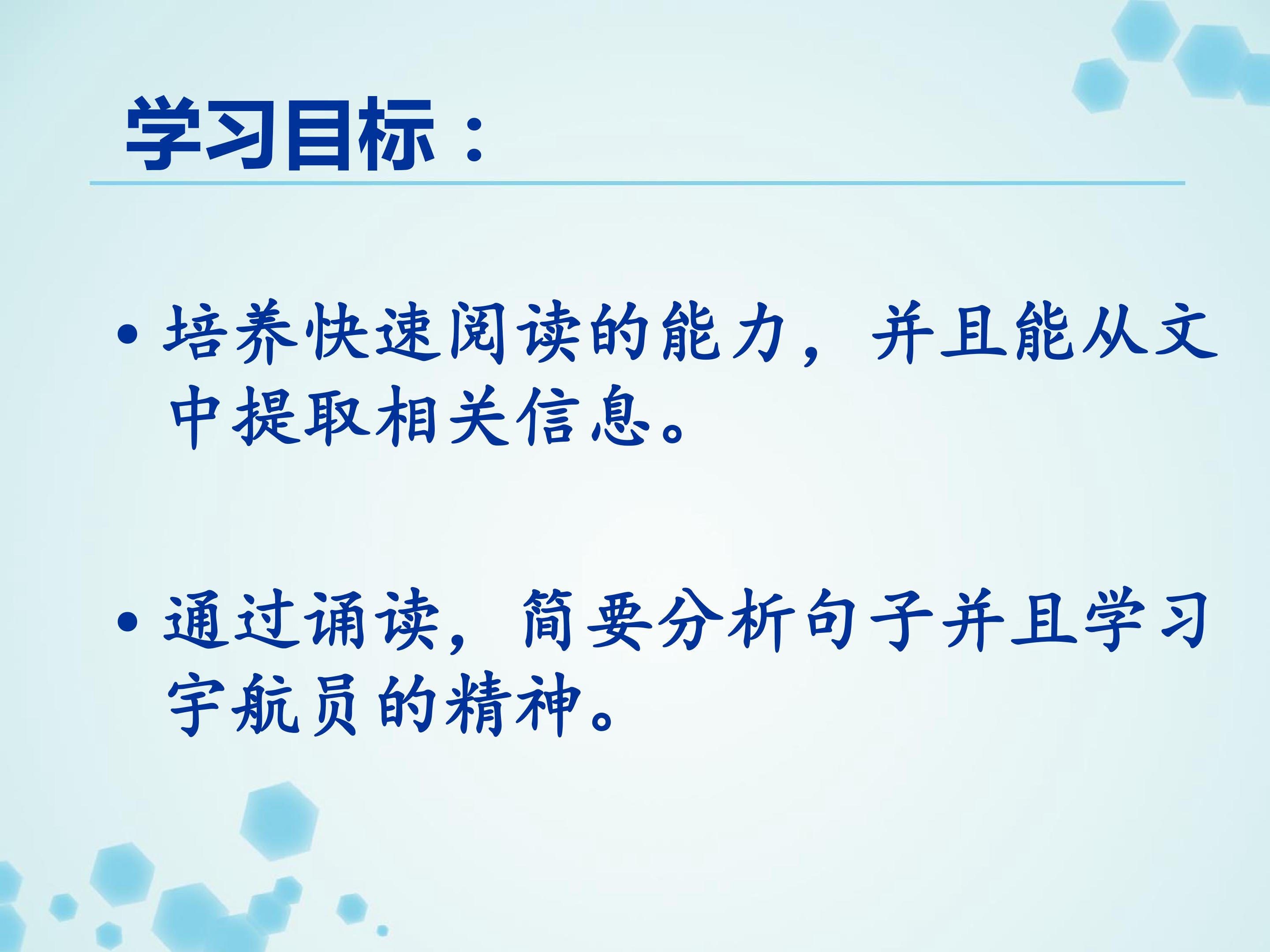 学习目标：

• 培养快速阅读的能力，并且能从文中提取相关信息。

• 通过诵读，简要分析句子并且学习宇航员的精神。